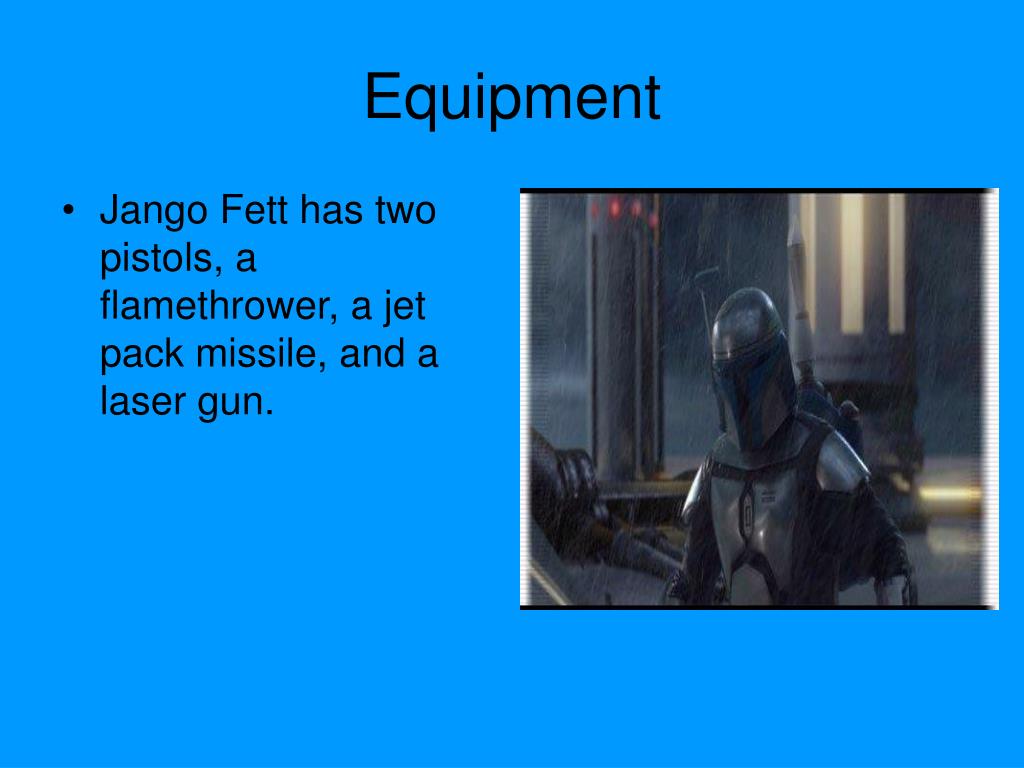 Equipment

• Jango Fett has two pistols, a flamethrower, a jet pack missile, and a laser gun.